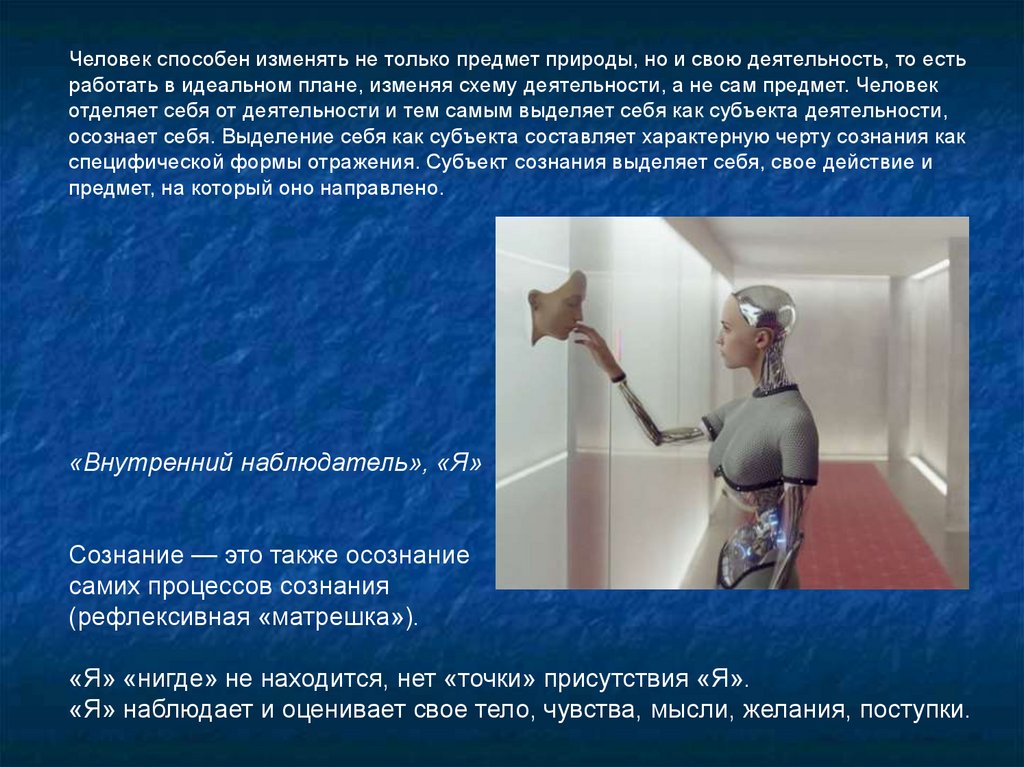 Человек способен изменять не только предмет природы, но и свою деятельность, то есть работать в идеальном плане, изменяя схему деятельности, а не сам предмет. Человек отделяет себя от деятельности и тем самым выделяет себя как субъекта деятельности, осознает себя. Выделение себя как субъекта составляет характерную черту сознания как специфической формы отражения. Субъект сознания выделяет себя, свое действие и предмет, на который оно направлено.

«Внутренний наблюдатель», «Я»

Сознание — это также осознание самих процессов сознания (рефлексивная «матрешка»).

«Я» «нигде» не находится, нет «точки» присутствия «Я».
«Я» наблюдает и оценивает свое тело, чувства, мысли, желания, поступки.